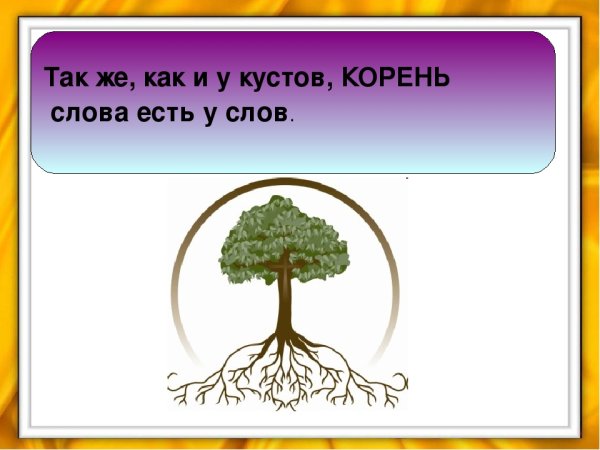 Так же, как и у кустов, КОРЕНЬ слова есть у слов.